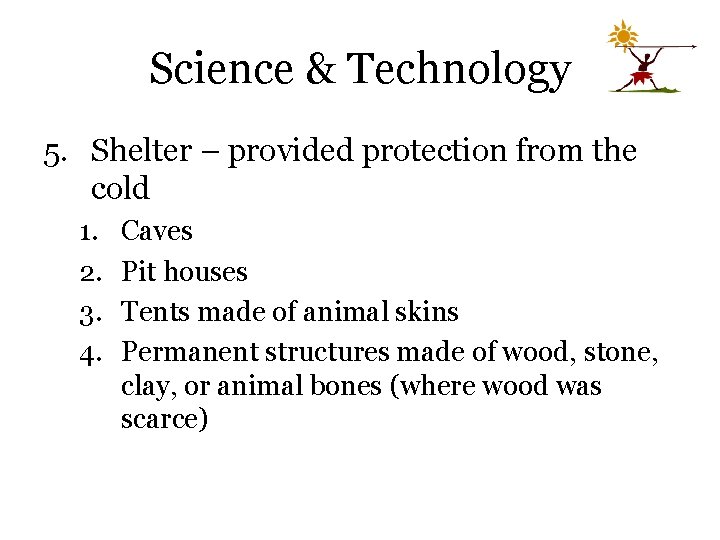 Science & Technology

5. Shelter – provided protection from the cold
1. Caves
2. Pit houses
3. Tents made of animal skins
4. Permanent structures made of wood, stone, clay, or animal bones (where wood was scarce)